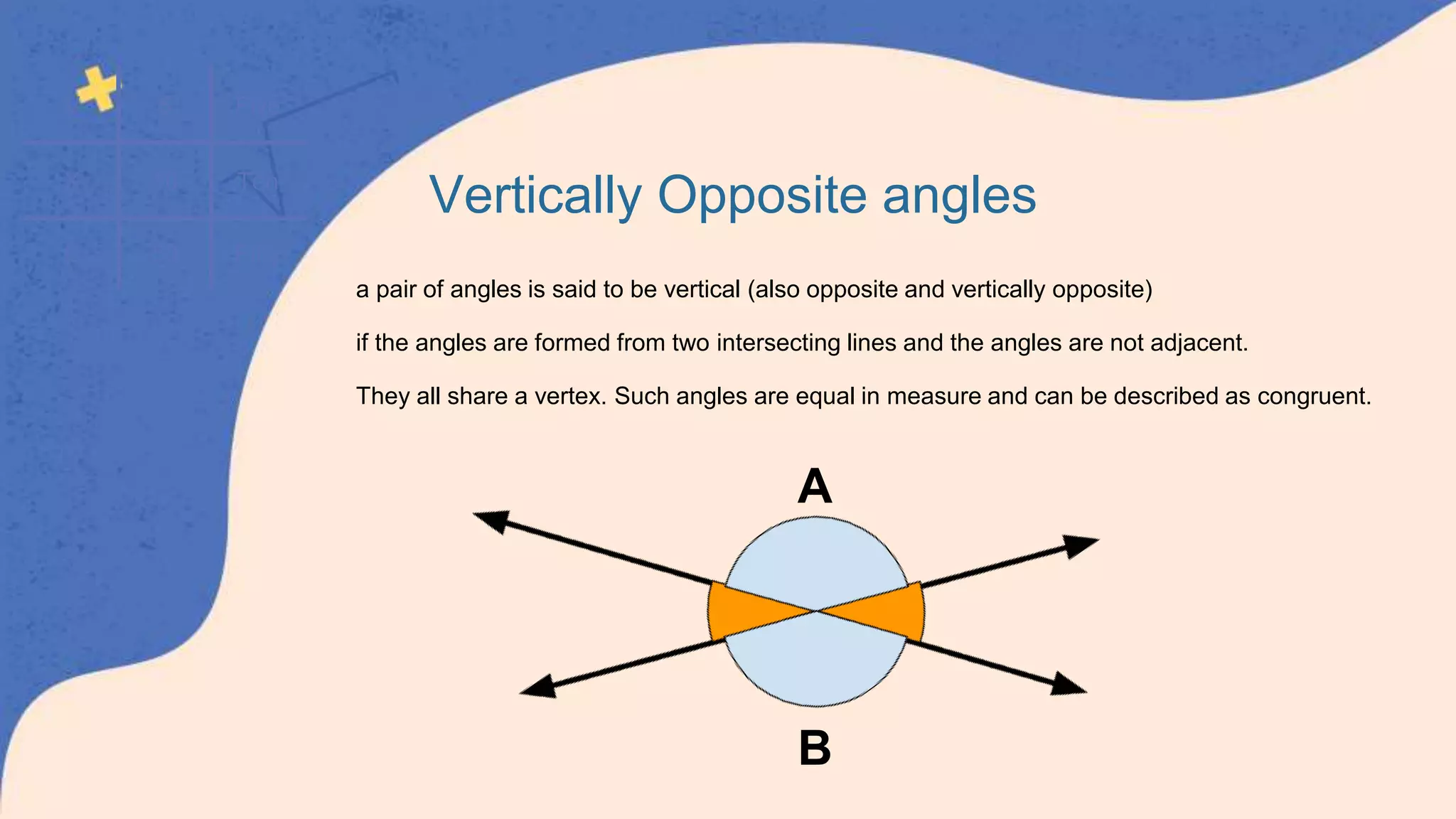 Vertically Opposite angles

a pair of angles is said to be vertical (also opposite and vertically opposite)

if the angles are formed from two intersecting lines and the angles are not adjacent.

They all share a vertex. Such angles are equal in measure and can be described as congruent.

A

B